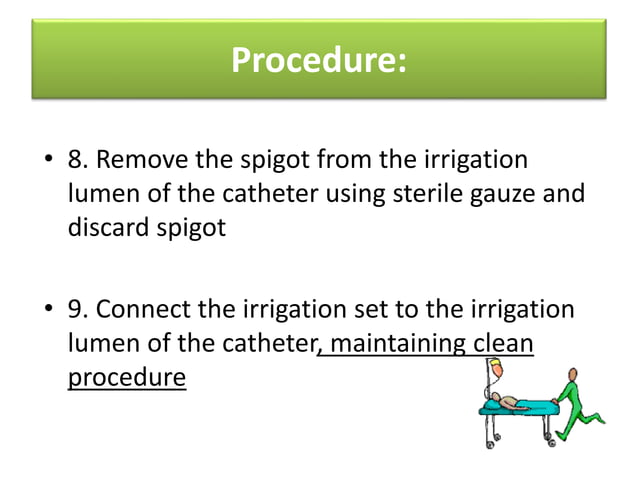 Procedure:

• 8. Remove the spigot from the irrigation lumen of the catheter using sterile gauze and discard spigot

• 9. Connect the irrigation set to the irrigation lumen of the catheter, maintaining clean procedure